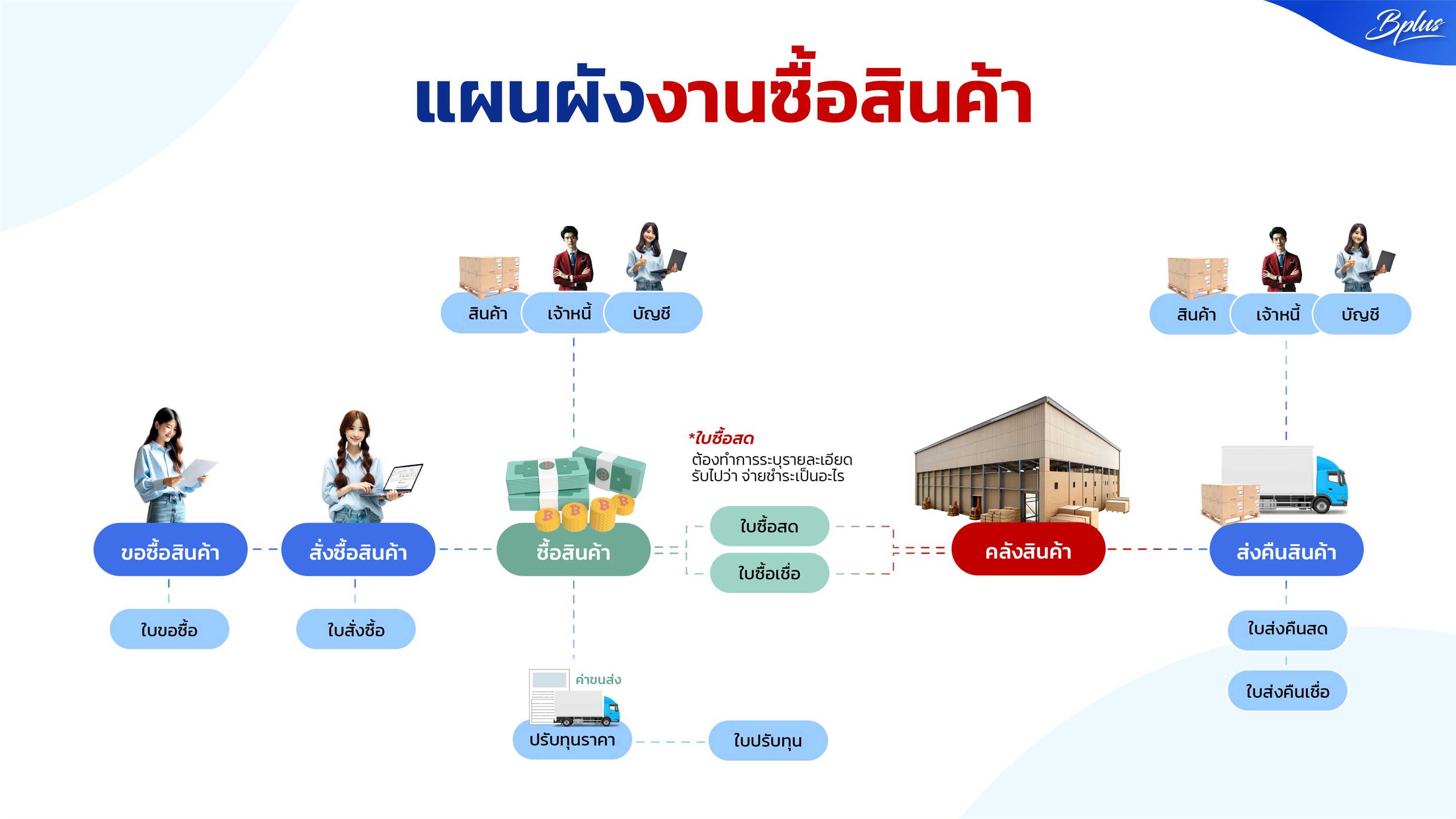 Bplus

แผนผังงานซื้อสินค้า

สินค้า เจ้าหนี้ บัญชี

สินค้า เจ้าหนี้ บัญชี

*ใบซื้อสด
ต้องทำการระบุรายละเอียด รับไปว่า จ่ายชำระเป็นอะไร

ขอซื้อสินค้า

สั่งซื้อสินค้า

ซื้อสินค้า

ใบซื้อสด

ใบซื้อเชื่อ

คลังสินค้า

ส่งคืนสินค้า

ใบขอซื้อ

ใบสั่งซื้อ

ใบส่งคืนสด

ใบส่งคืนเชื่อ

ค่าขนส่ง

ปรับทุนราคา

ใบปรับทุน